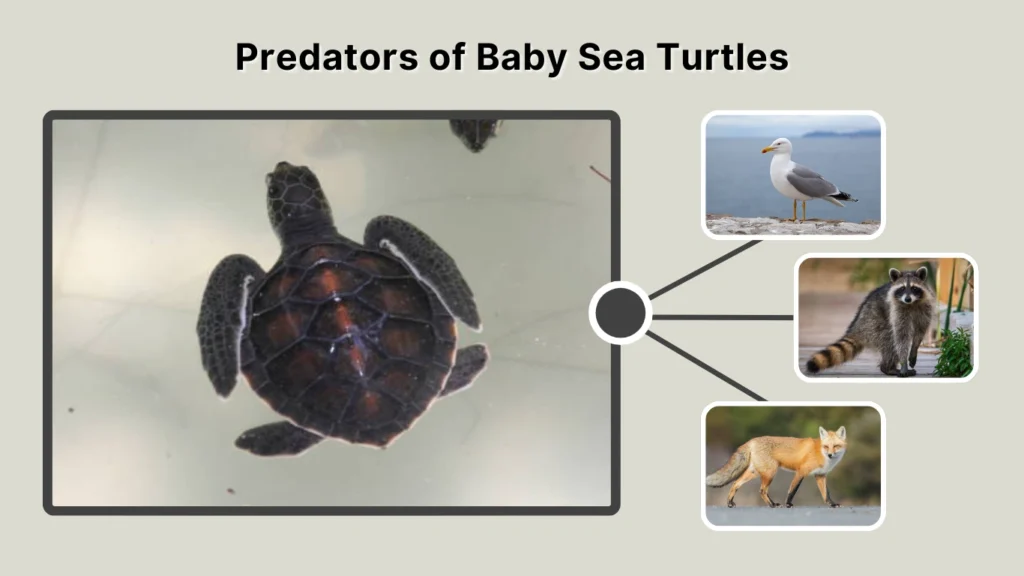 Predators of Baby Sea Turtles